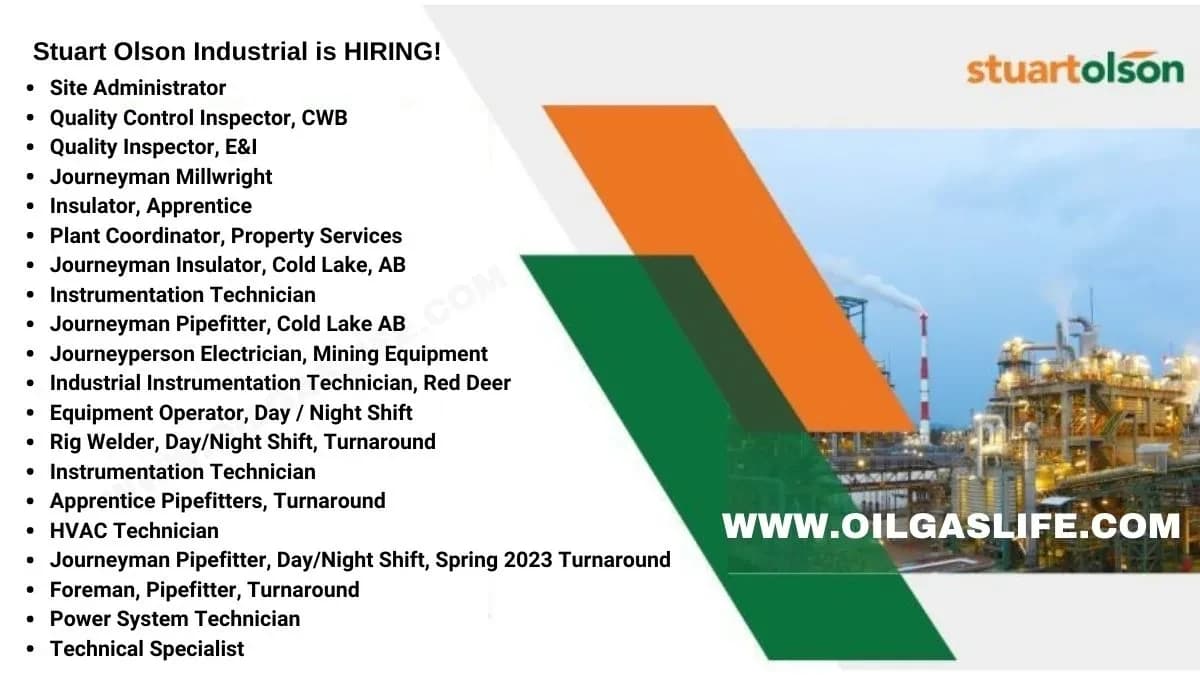 Stuart Olson Industrial is HIRING!

- Site Administrator
- Quality Control Inspector, CWB
- Quality Inspector, E&I
- Journeyman Millwright
- Insulator, Apprentice
- Plant Coordinator, Property Services
- Journeyman Insulator, Cold Lake, AB
- Instrumentation Technician
- Journeyman Pipefitter, Cold Lake AB
- Journeyperson Electrician, Mining Equipment
- Industrial Instrumentation Technician, Red Deer
- Equipment Operator, Day / Night Shift
- Rig Welder, Day/Night Shift, Turnaround
- Instrumentation Technician
- Apprentice Pipefitters, Turnaround
- HVAC Technician
- Journeyman Pipefitter, Day/Night Shift, Spring 2023 Turnaround
- Foreman, Pipefitter, Turnaround
- Power System Technician
- Technical Specialist

stuartolson

WWW.OILGASLIFE.COM